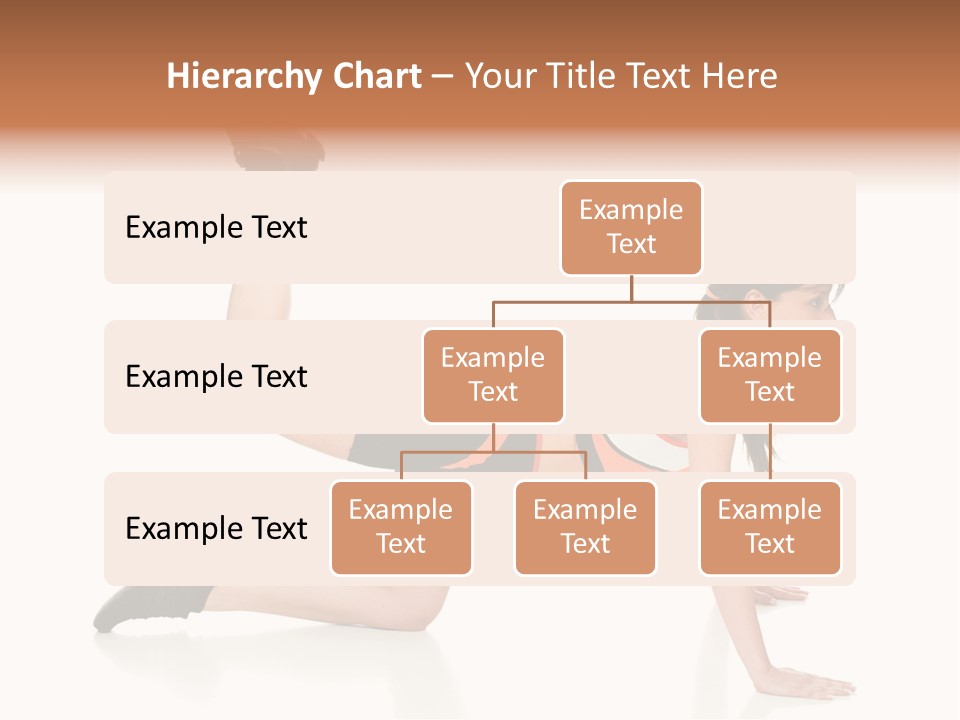 Hierarchy Chart – Your Title Text Here

Example Text

Example Text

Example Text

Example Text

Example Text

Example Text

Example Text

Example Text

Example Text